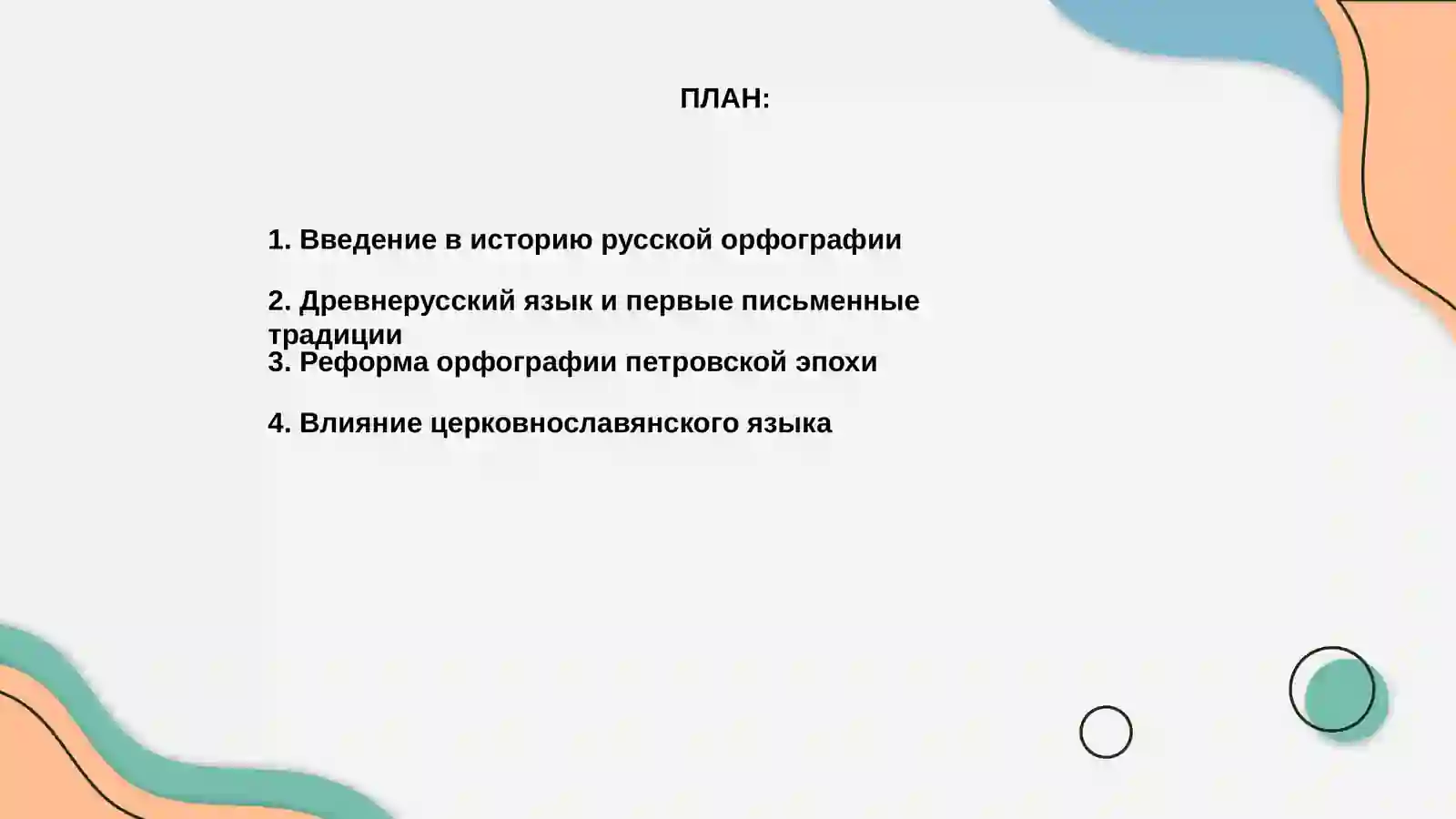 ПЛАН:

1. Введение в историю русской орфографии

2. Древнерусский язык и первые письменные традиции
3. Реформа орфографии петровской эпохи

4. Влияние церковнославянского языка